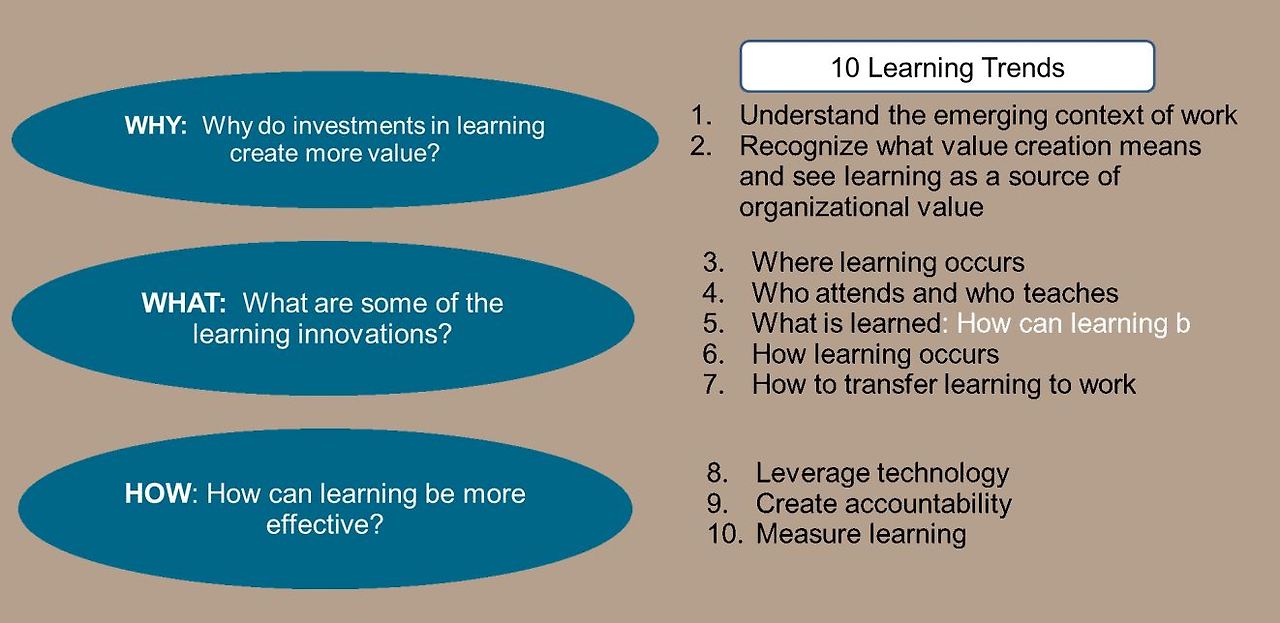 WHY: Why do investments in learning create more value?

WHAT: What are some of the learning innovations?

HOW: How can learning be more effective?

10 Learning Trends

1. Understand the emerging context of work
2. Recognize what value creation means and see learning as a source of organizational value

3. Where learning occurs
4. Who attends and who teaches
5. What is learned: How can learning b
6. How learning occurs
7. How to transfer learning to work

8. Leverage technology
9. Create accountability
10. Measure learning